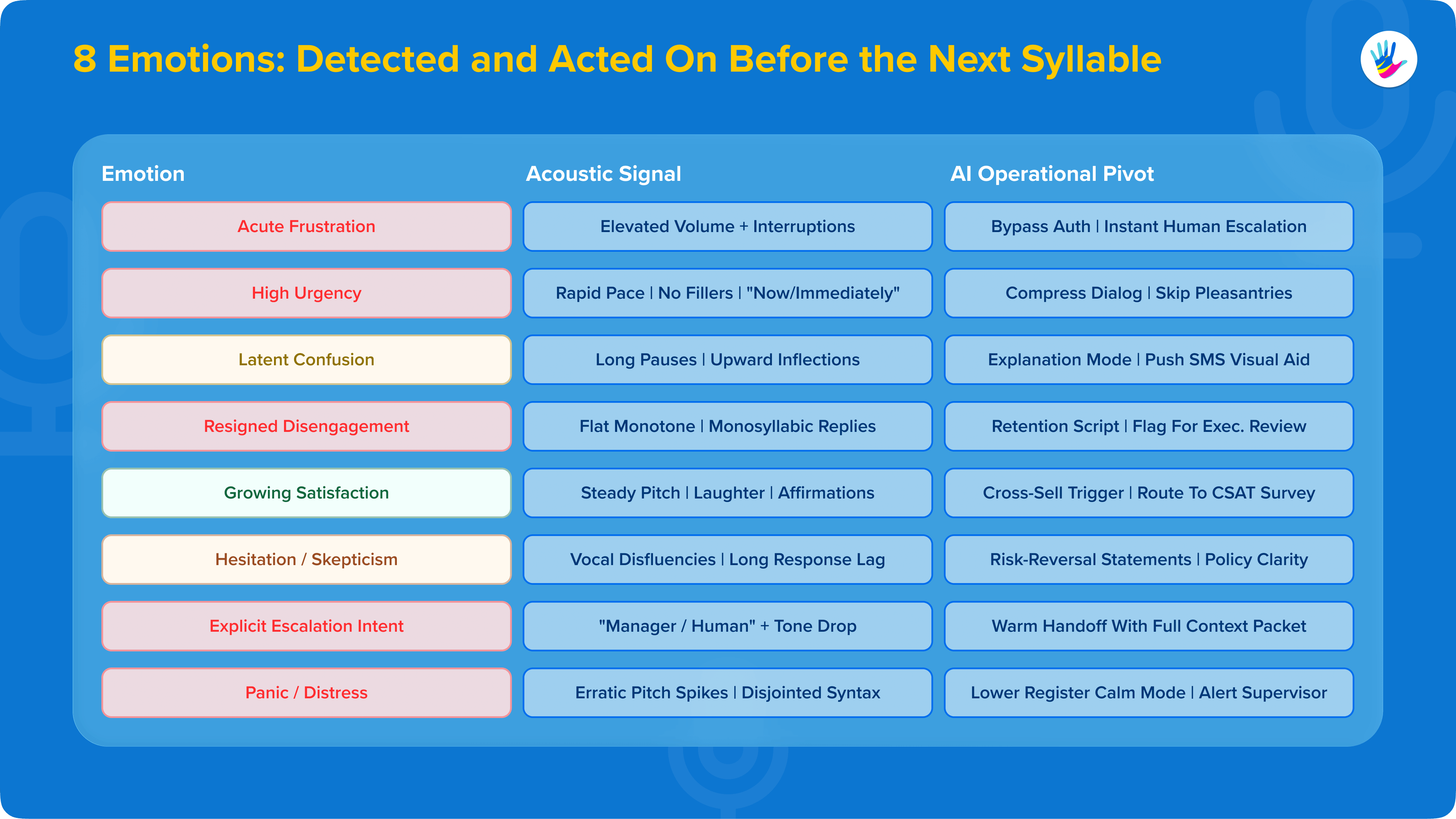 8 Emotions: Detected and Acted On Before the Next Syllable

| Emotion | Acoustic Signal | AI Operational Pivot |
|---|---|---|
| Acute Frustration | Elevated Volume + Interruptions | Bypass Auth \| Instant Human Escalation |
| High Urgency | Rapid Pace \| No Fillers \| "Now/Immediately" | Compress Dialog \| Skip Pleasantries |
| Latent Confusion | Long Pauses \| Upward Inflections | Explanation Mode \| Push SMS Visual Aid |
| Resigned Disengagement | Flat Monotone \| Monosyllabic Replies | Retention Script \| Flag For Exec. Review |
| Growing Satisfaction | Steady Pitch \| Laughter \| Affirmations | Cross-Sell Trigger \| Route To CSAT Survey |
| Hesitation / Skepticism | Vocal Disfluencies \| Long Response Lag | Risk-Reversal Statements \| Policy Clarity |
| Explicit Escalation Intent | "Manager / Human" + Tone Drop | Warm Handoff With Full Context Packet |
| Panic / Distress | Erratic Pitch Spikes \| Disjointed Syntax | Lower Register Calm Mode \| Alert Supervisor |